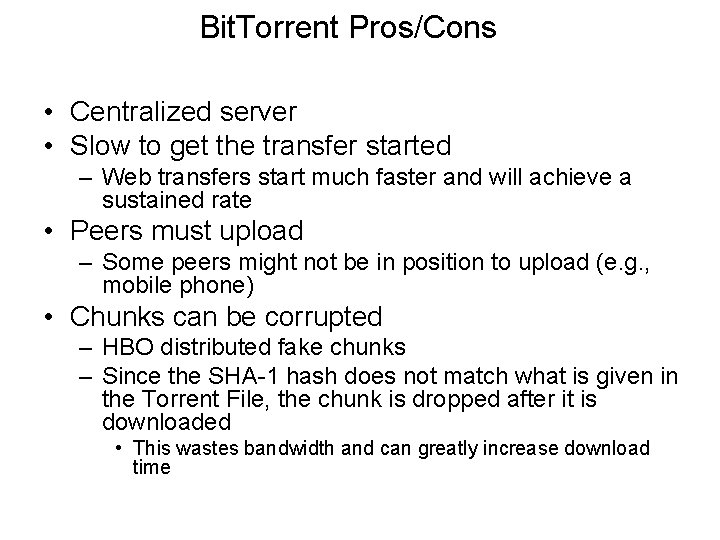 BitTorrent Pros/Cons

• Centralized server
• Slow to get the transfer started
– Web transfers start much faster and will achieve a sustained rate
• Peers must upload
– Some peers might not be in position to upload (e.g., mobile phone)
• Chunks can be corrupted
– HBO distributed fake chunks
– Since the SHA-1 hash does not match what is given in the Torrent File, the chunk is dropped after it is downloaded
• This wastes bandwidth and can greatly increase download time